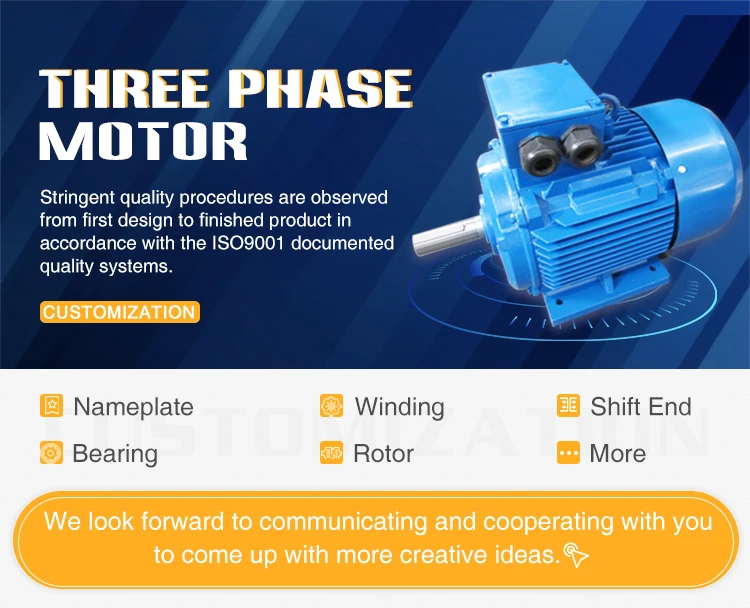 THREE PHASE MOTOR

Stringent quality procedures are observed from first design to finished product in accordance with the ISO9001 documented quality systems.

CUSTOMIZATION

CUSTOMIZATION

Nameplate
Winding
Shift End
Bearing
Rotor
More

We look forward to communicating and cooperating with you to come up with more creative ideas.